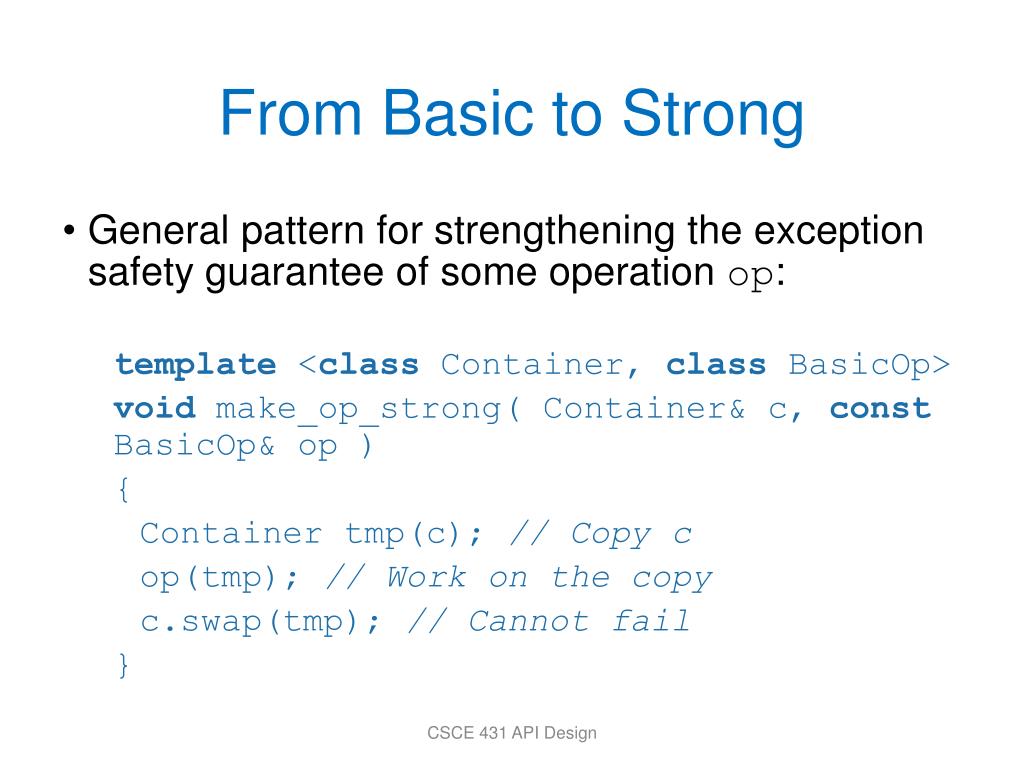 From Basic to Strong

• General pattern for strengthening the exception safety guarantee of some operation op:

template <class Container, class BasicOp>
void make_op_strong( Container& c, const BasicOp& op )
{
 Container tmp(c); // Copy c
 op(tmp); // Work on the copy
 c.swap(tmp); // Cannot fail
}

CSCE 431 API Design